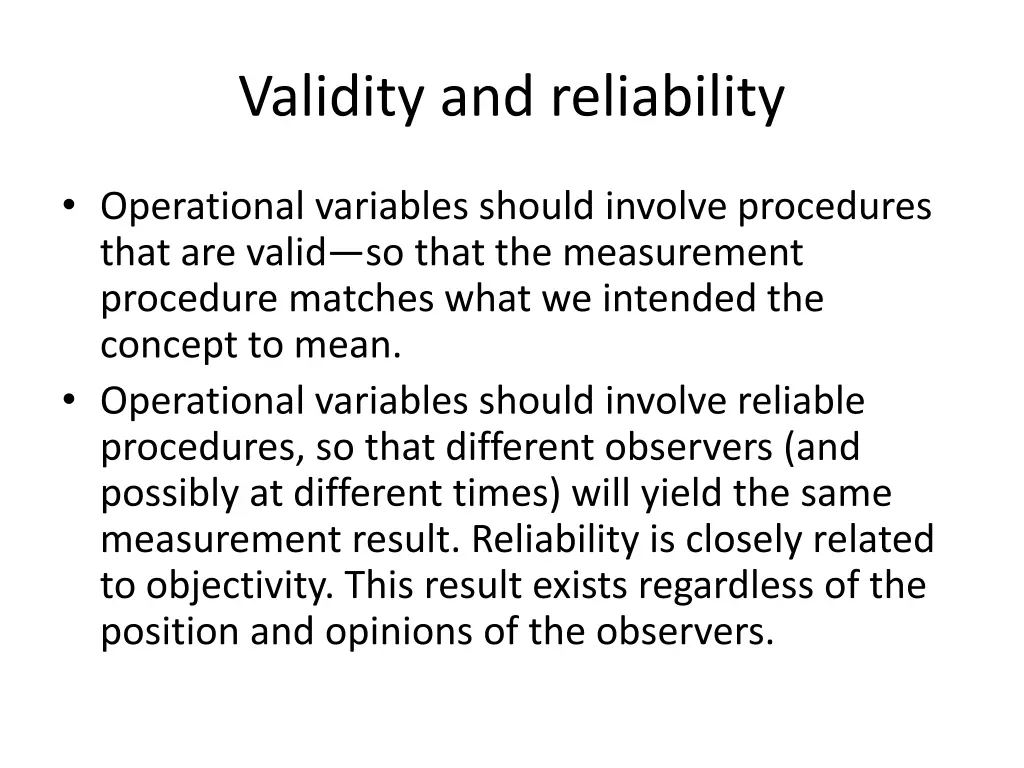 Validity and reliability

• Operational variables should involve procedures that are valid—so that the measurement procedure matches what we intended the concept to mean.
• Operational variables should involve reliable procedures, so that different observers (and possibly at different times) will yield the same measurement result. Reliability is closely related to objectivity. This result exists regardless of the position and opinions of the observers.